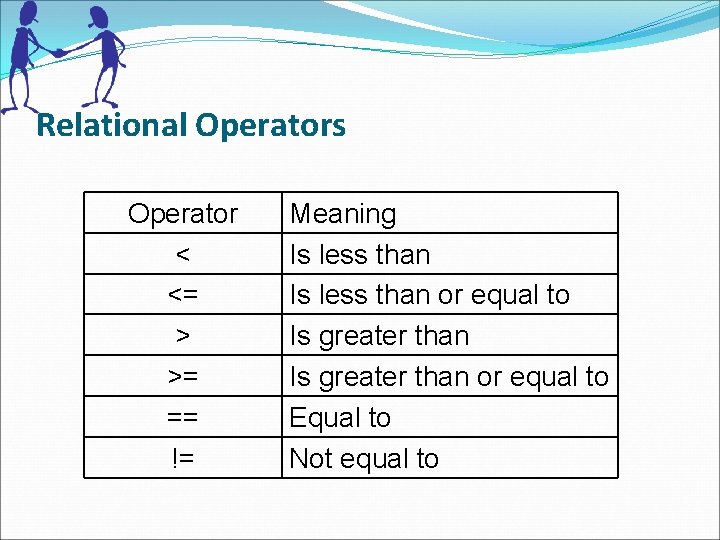 Relational Operators

| Operator | Meaning |
|---|---|
| < | Is less than |
| <= | Is less than or equal to |
| > | Is greater than |
| >= | Is greater than or equal to |
| == | Equal to |
| != | Not equal to |